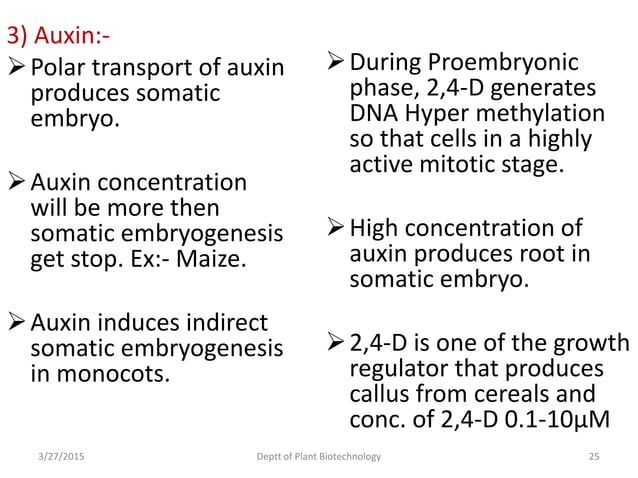 3) Auxin:-

➢ Polar transport of auxin produces somatic embryo.

➢ Auxin concentration will be more then somatic embryogenesis get stop. Ex:- Maize.

➢ Auxin induces indirect somatic embryogenesis in monocots.

➢ During Proembryonic phase, 2,4-D generates DNA Hyper methylation so that cells in a highly active mitotic stage.

➢ High concentration of auxin produces root in somatic embryo.

➢ 2,4-D is one of the growth regulator that produces callus from cereals and conc. of 2,4-D 0.1-10μM

3/27/2015

Deptt of Plant Biotechnology

25